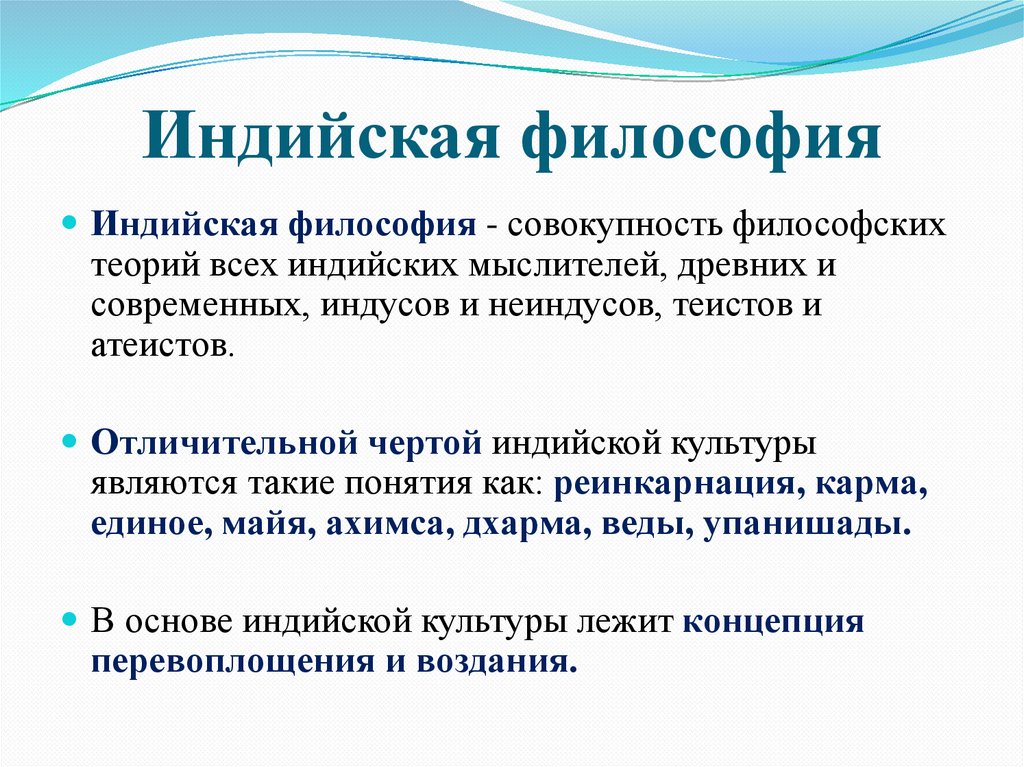 Индийская философия

Индийская философия - совокупность философских теорий всех индийских мыслителей, древних и современных, индусов и неиндусов, теистов и атеистов.

Отличительной чертой индийской культуры являются такие понятия как: реинкарнация, карма, единое, майя, ахимса, дхарма, веды, упанишады.

В основе индийской культуры лежит концепция перевоплощения и воздания.